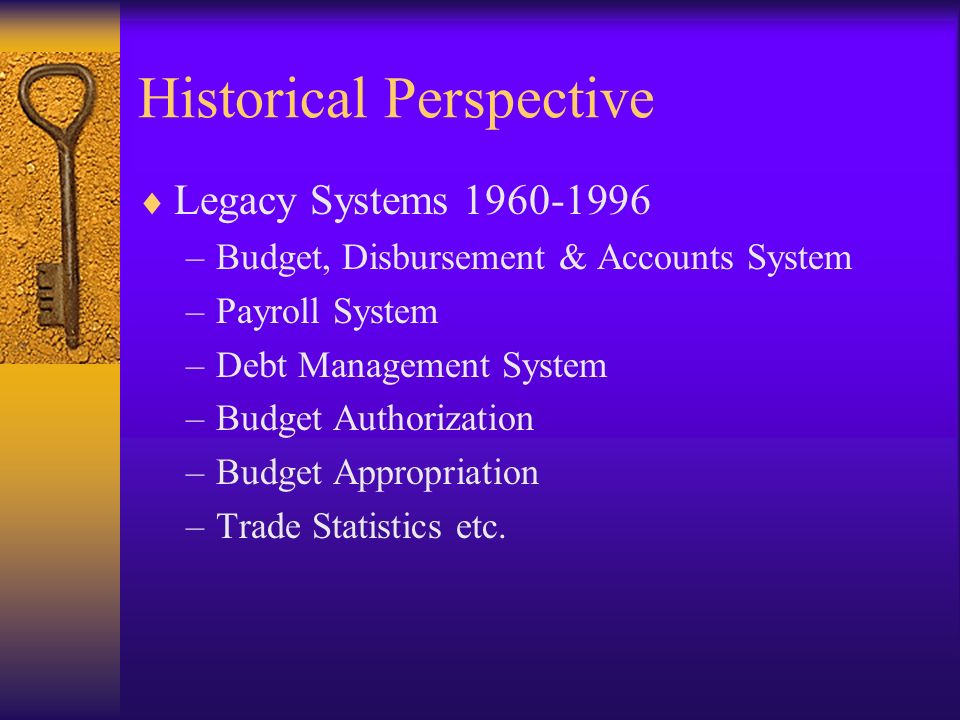 Historical Perspective

♦ Legacy Systems 1960-1996
– Budget, Disbursement & Accounts System
– Payroll System
– Debt Management System
– Budget Authorization
– Budget Appropriation
– Trade Statistics etc.